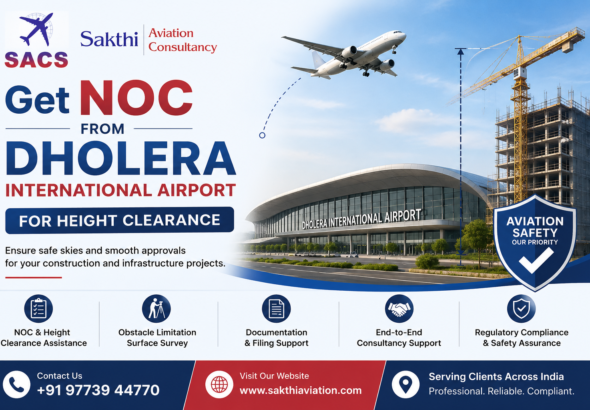 SACS

Sakthi Aviation Consultancy

Get NOC FROM DHOLERA INTERNATIONAL AIRPORT

FOR HEIGHT CLEARANCE

Ensure safe skies and smooth approvals for your construction and infrastructure projects.

DHOLERA INTERNATIONAL AIRPORT

AVIATION SAFETY OUR PRIORITY

NOC & Height Clearance Assistance

Obstacle Limitation Surface Survey

Documentation & Filing Support

End-to-End Consultancy Support

Regulatory Compliance & Safety Assurance

Contact Us
+91 97739 44770

Visit Our Website
www.sakthiaviation.com

Serving Clients Across India
Professional. Reliable. Compliant.